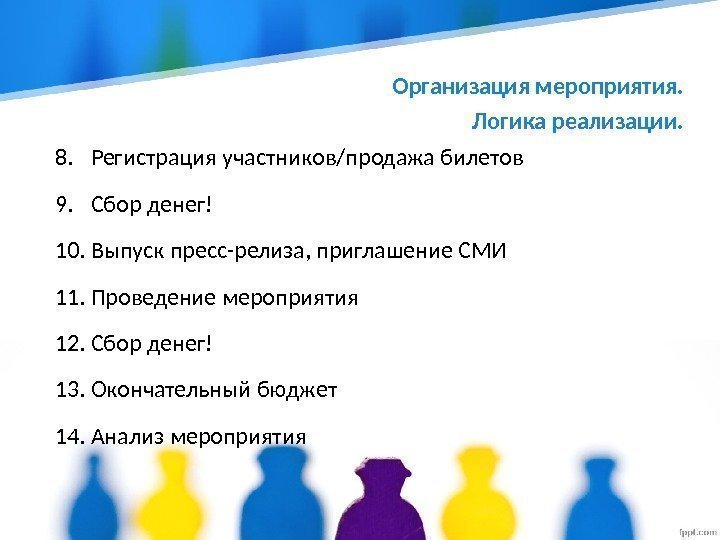 Организация мероприятия.
Логика реализации.

8. Регистрация участников/продажа билетов

9. Сбор денег!

10. Выпуск пресс-релиза, приглашение СМИ

11. Проведение мероприятия

12. Сбор денег!

13. Окончательный бюджет

14. Анализ мероприятия

fppt.com